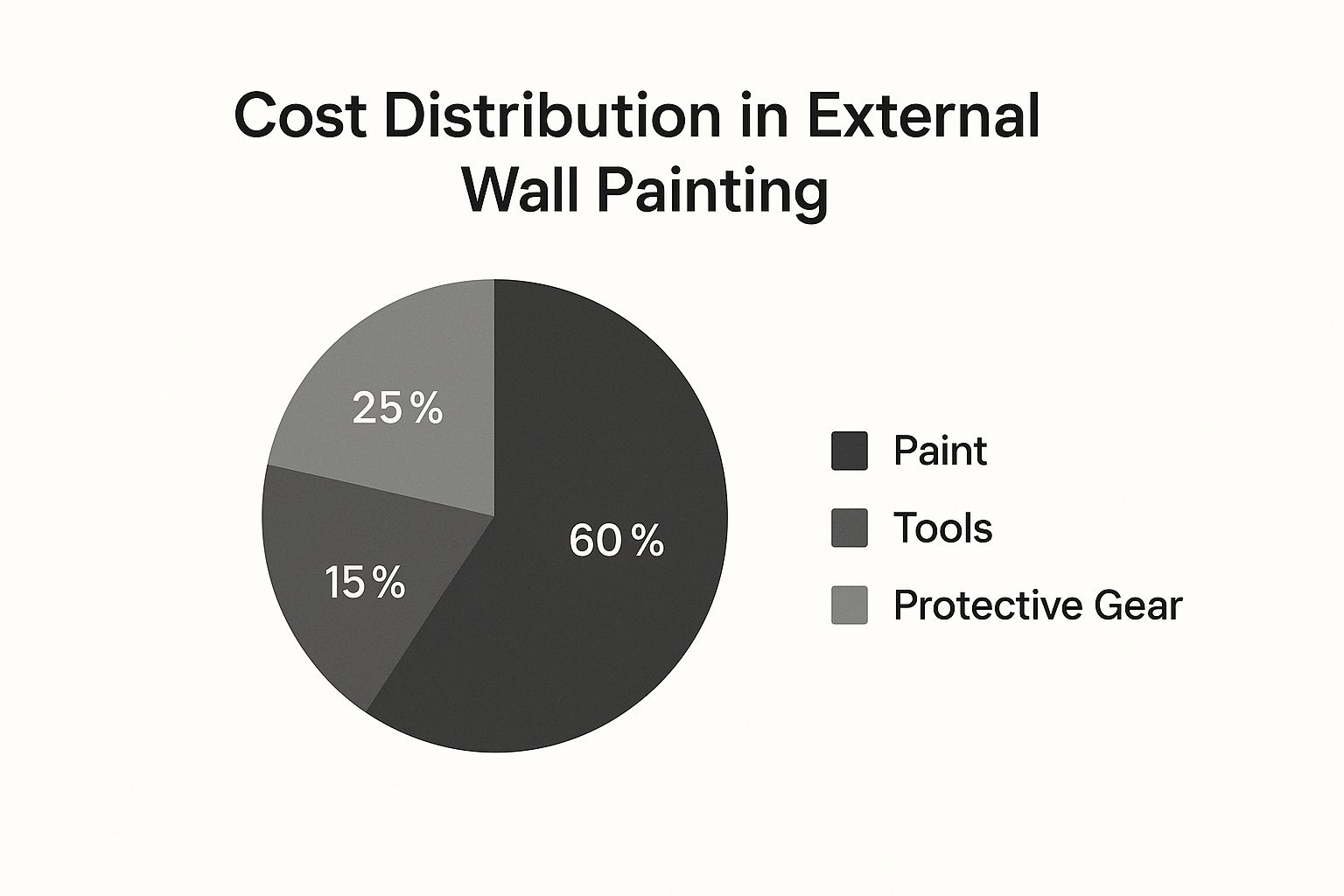 Cost Distribution in External Wall Painting

25 %

60 %

15 %

Paint

Tools

Protective Gear